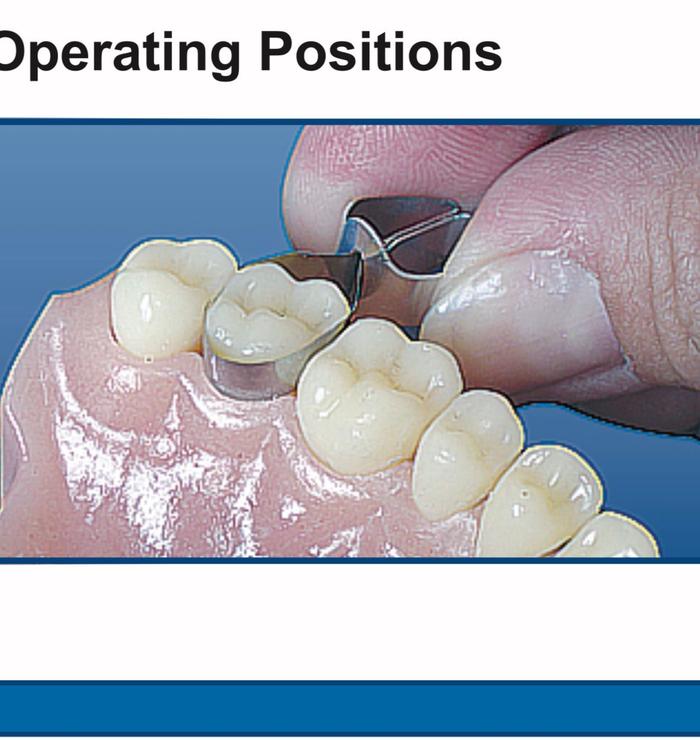 Operating Positions